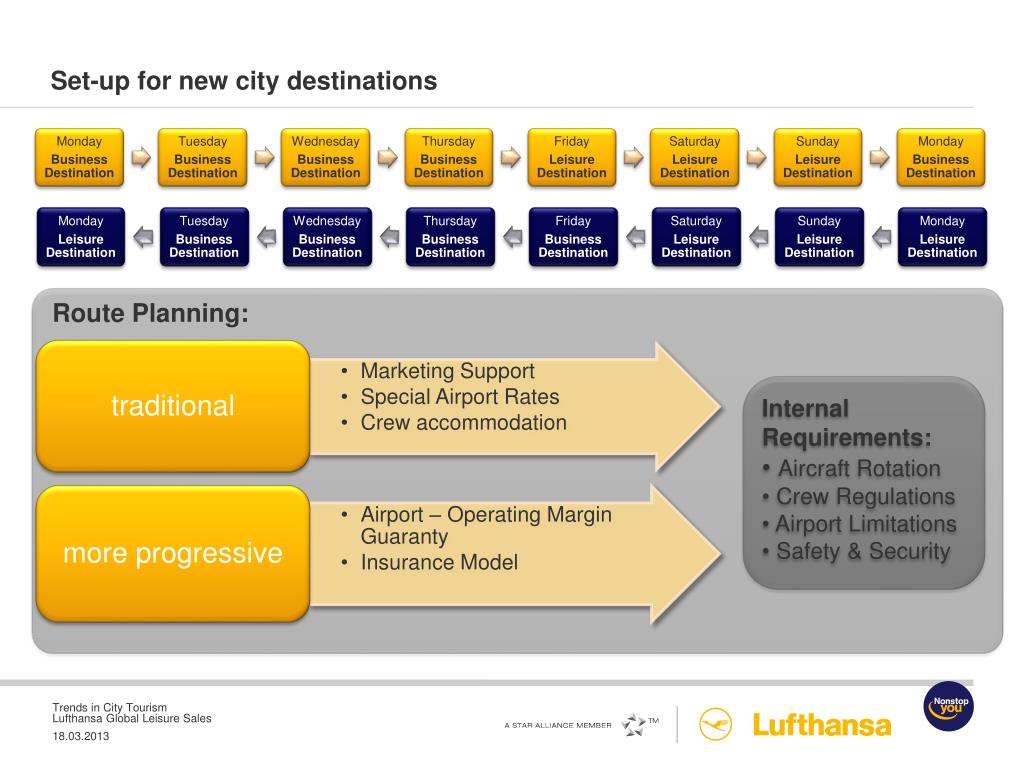 Set-up for new city destinations

Monday
Business Destination

Tuesday
Business Destination

Wednesday
Business Destination

Thursday
Business Destination

Friday
Leisure Destination

Saturday
Leisure Destination

Sunday
Leisure Destination

Monday
Business Destination

Monday
Leisure Destination

Tuesday
Business Destination

Wednesday
Business Destination

Thursday
Business Destination

Friday
Business Destination

Saturday
Leisure Destination

Sunday
Leisure Destination

Monday
Leisure Destination

Route Planning:

traditional

• Marketing Support
• Special Airport Rates
• Crew accommodation

more progressive

• Airport – Operating Margin Guaranty
• Insurance Model

Internal Requirements:
• Aircraft Rotation
• Crew Regulations
• Airport Limitations
• Safety & Security

Trends in City Tourism
Lufthansa Global Leisure Sales
18.03.2013

A STAR ALLIANCE MEMBER TM

Lufthansa

Nonstop you